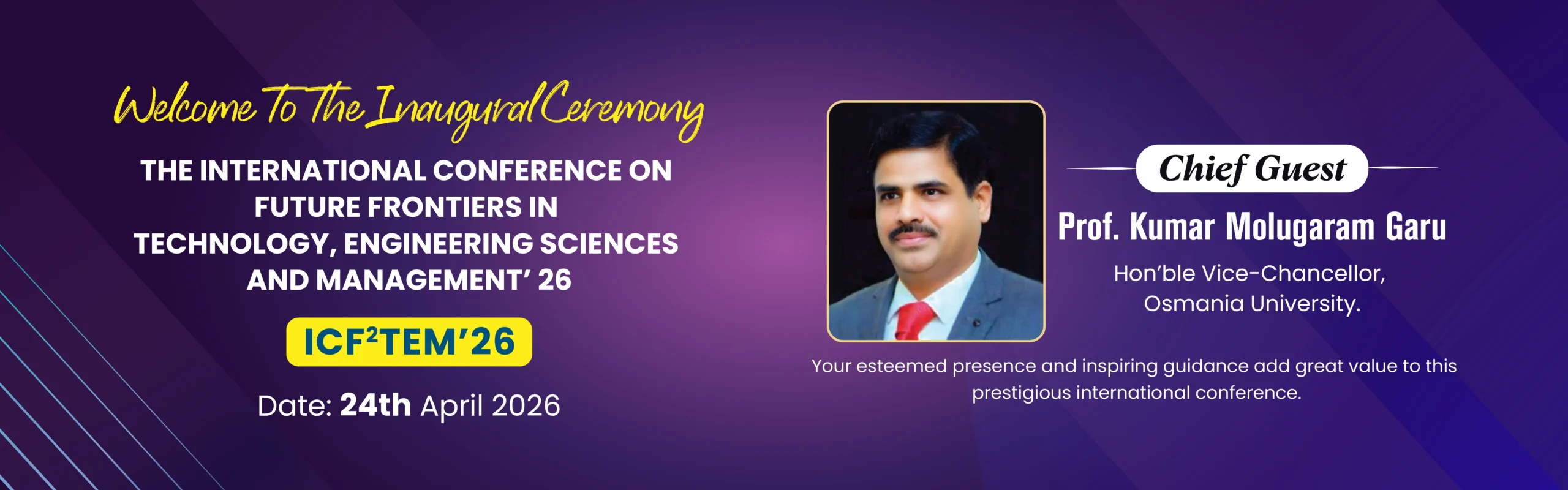 Welcome To The Inaugural Ceremony

THE INTERNATIONAL CONFERENCE ON FUTURE FRONTIERS IN TECHNOLOGY, ENGINEERING SCIENCES AND MANAGEMENT' 26

ICF$^2$TEM'26

Date: 24th April 2026

Chief Guest

Prof. Kumar Molugaram Garu

Hon'ble Vice-Chancellor, Osmania University.

Your esteemed presence and inspiring guidance add great value to this prestigious international conference.